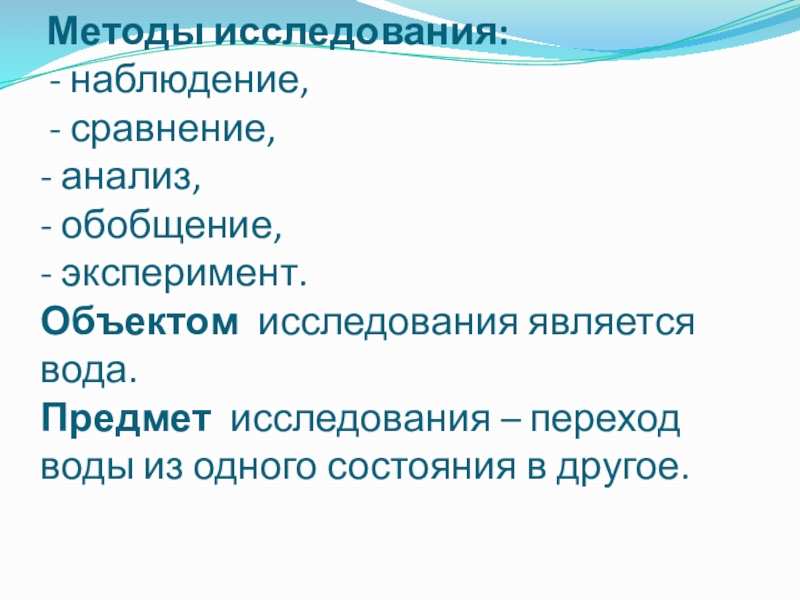 Методы исследования:
- наблюдение,
- сравнение,
- анализ,
- обобщение,
- эксперимент.
Объектом исследования является вода.
Предмет исследования – переход воды из одного состояния в другое.